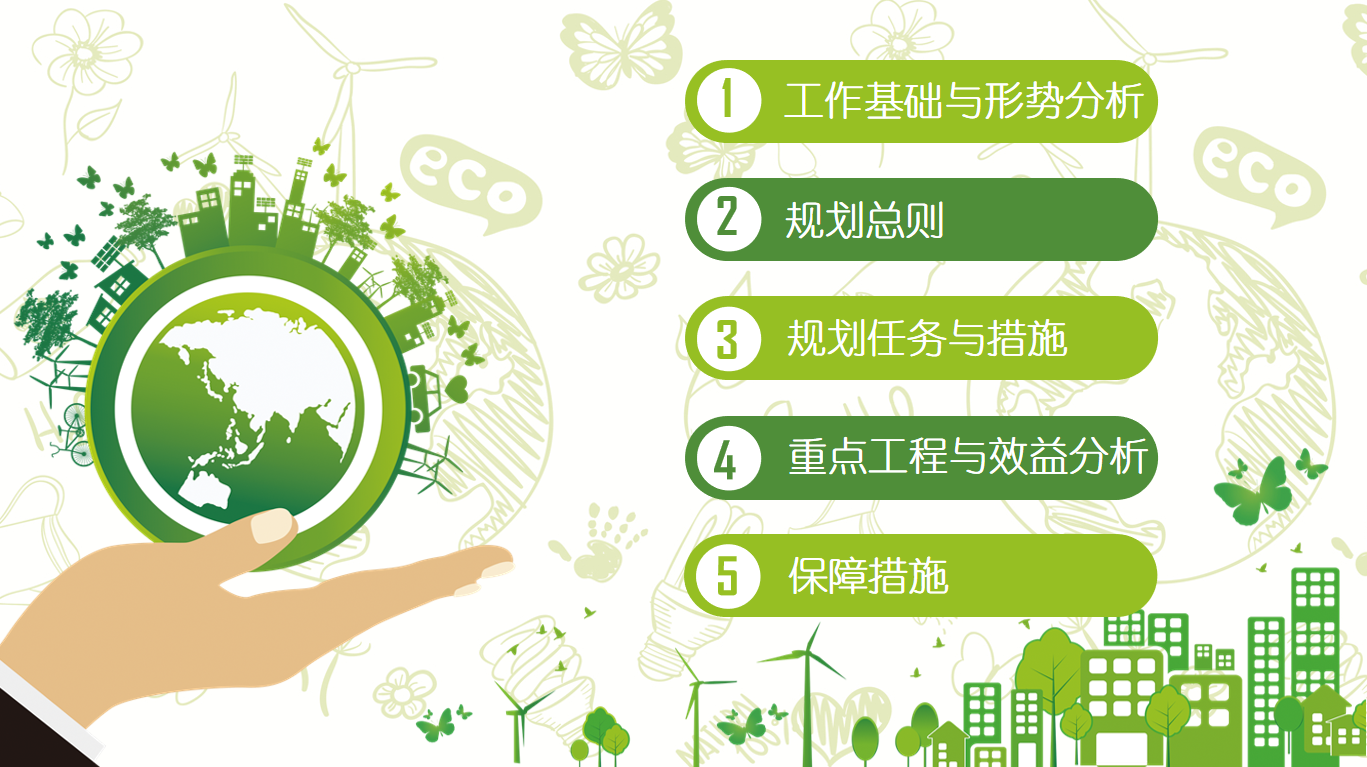 eco

eco

1 工作基础与形势分析

2 规划总则

3 规划任务与措施

4 重点工程与效益分析

5 保障措施